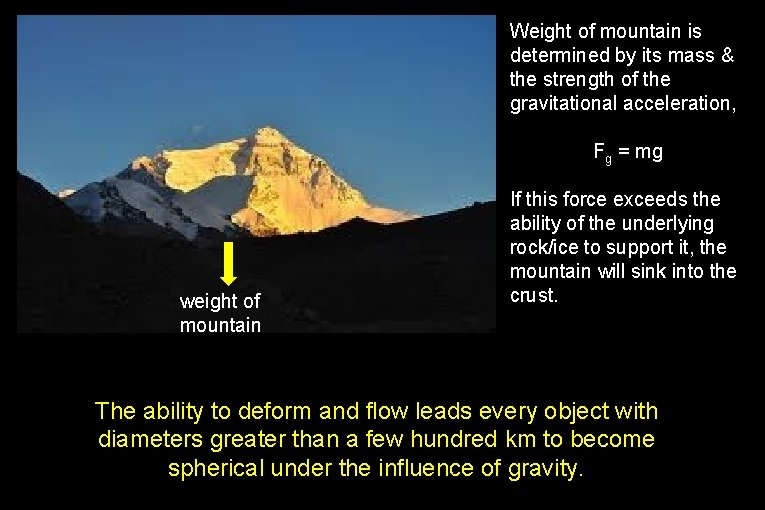 weight of mountain

Weight of mountain is determined by its mass & the strength of the gravitational acceleration,

$F_g = mg$

If this force exceeds the ability of the underlying rock/ice to support it, the mountain will sink into the crust.

The ability to deform and flow leads every object with diameters greater than a few hundred km to become spherical under the influence of gravity.